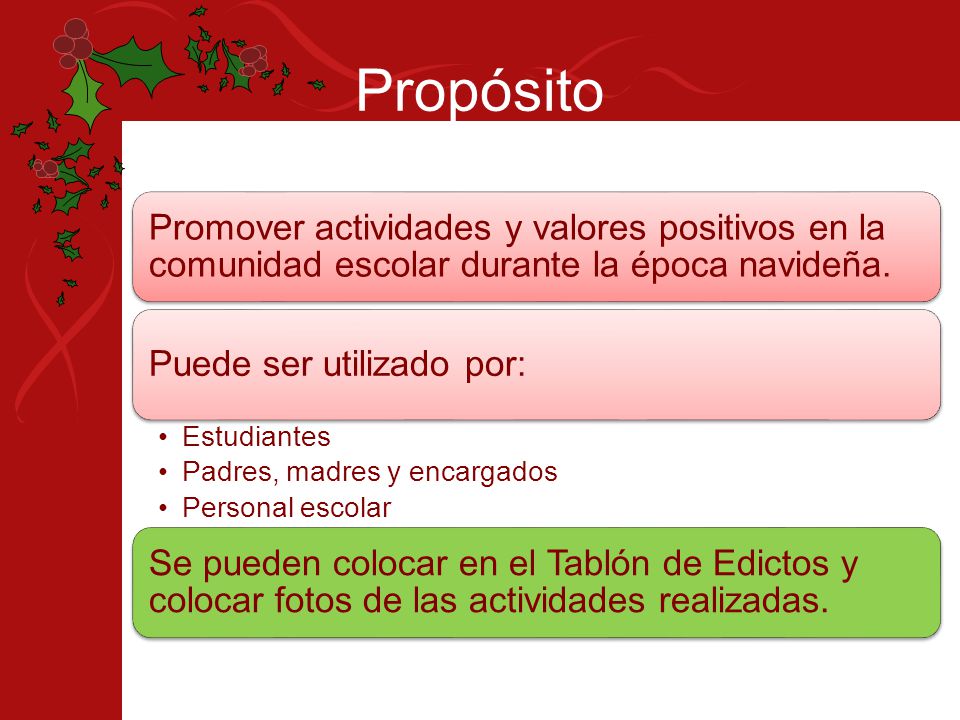 Propósito

Promover actividades y valores positivos en la comunidad escolar durante la época navideña.

Puede ser utilizado por:

• Estudiantes
• Padres, madres y encargados
• Personal escolar

Se pueden colocar en el Tablón de Edictos y colocar fotos de las actividades realizadas.